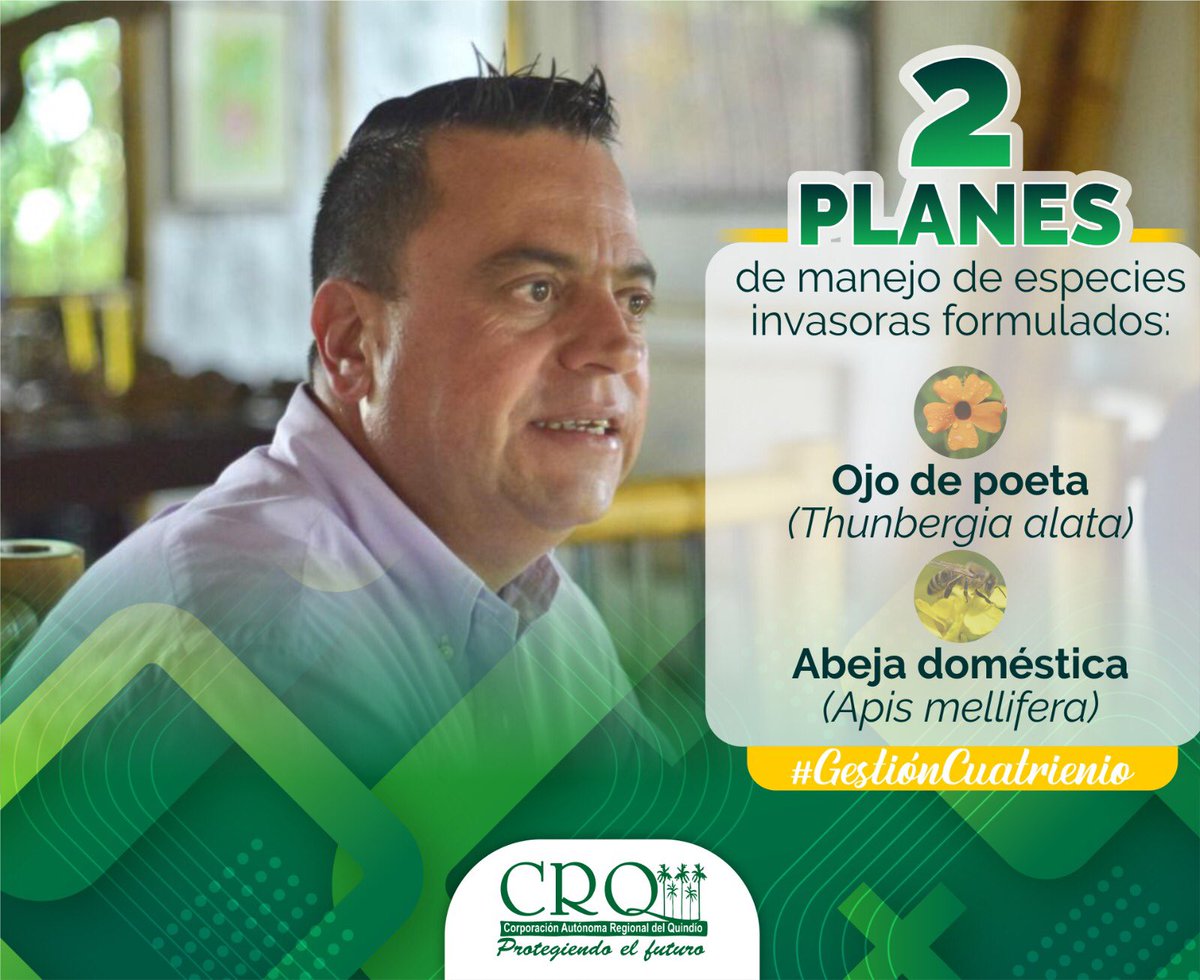 2 PLANES

de manejo de especies invasoras formulados:

Ojo de poeta
(Thunbergia alata)

Abeja doméstica
(Apis mellifera)

#GestiónCuatrienio

CRQ
Corporación Autónoma Regional del Quindío
Protegiendo el futuro